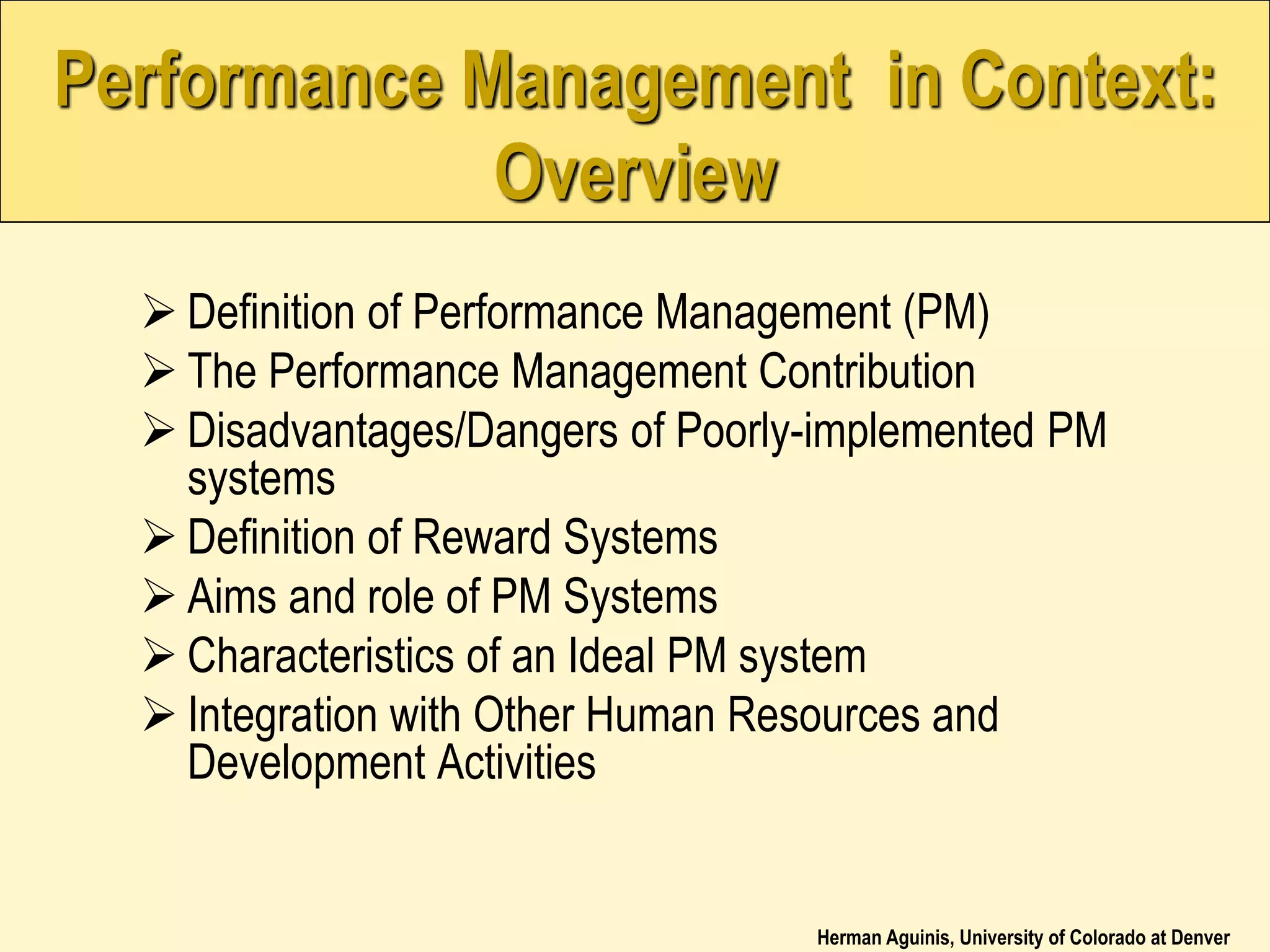 Performance Management in Context: Overview

➢ Definition of Performance Management (PM)
➢ The Performance Management Contribution
➢ Disadvantages/Dangers of Poorly-implemented PM systems
➢ Definition of Reward Systems
➢ Aims and role of PM Systems
➢ Characteristics of an Ideal PM system
➢ Integration with Other Human Resources and Development Activities

Herman Aguinis, University of Colorado at Denver